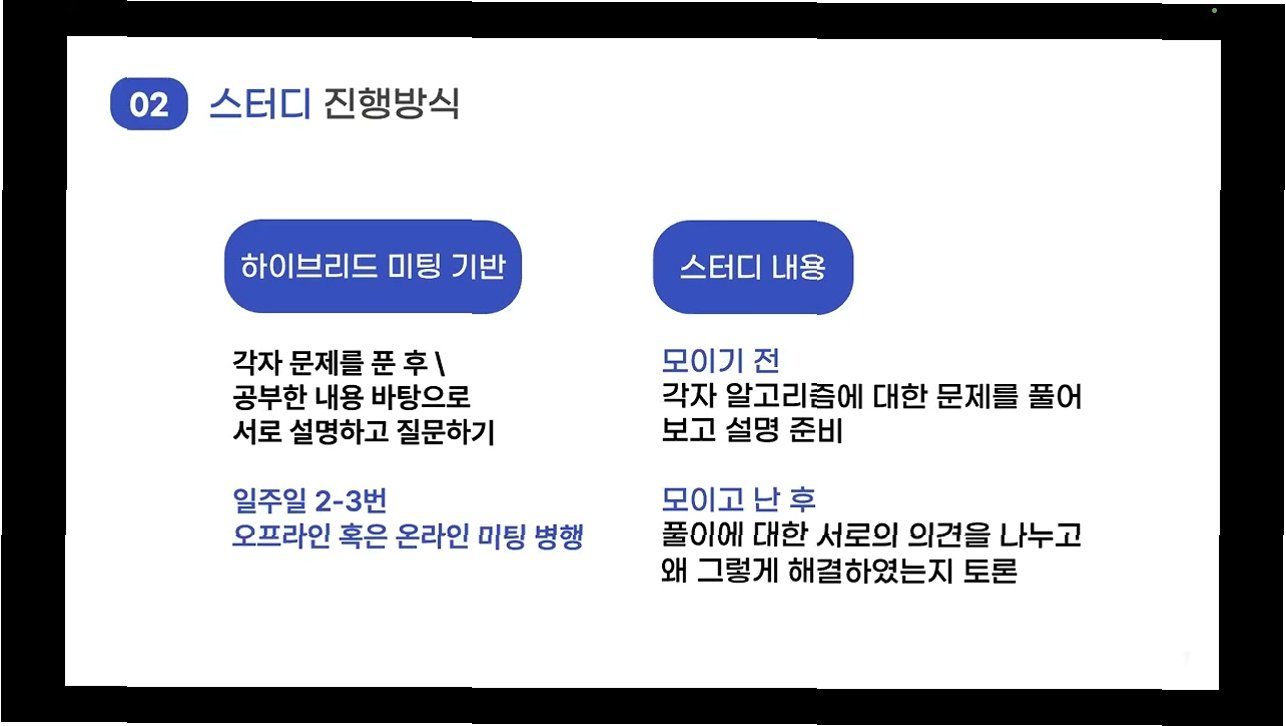 02 스터디 진행방식

하이브리드 미팅 기반

각자 문제를 푼 후 \
공부한 내용 바탕으로
서로 설명하고 질문하기

일주일 2-3번
오프라인 혹은 온라인 미팅 병행

스터디 내용

모이기 전
각자 알고리즘에 대한 문제를 풀어
보고 설명 준비

모이고 난 후
풀이에 대한 서로의 의견을 나누고
왜 그렇게 해결하였는지 토론